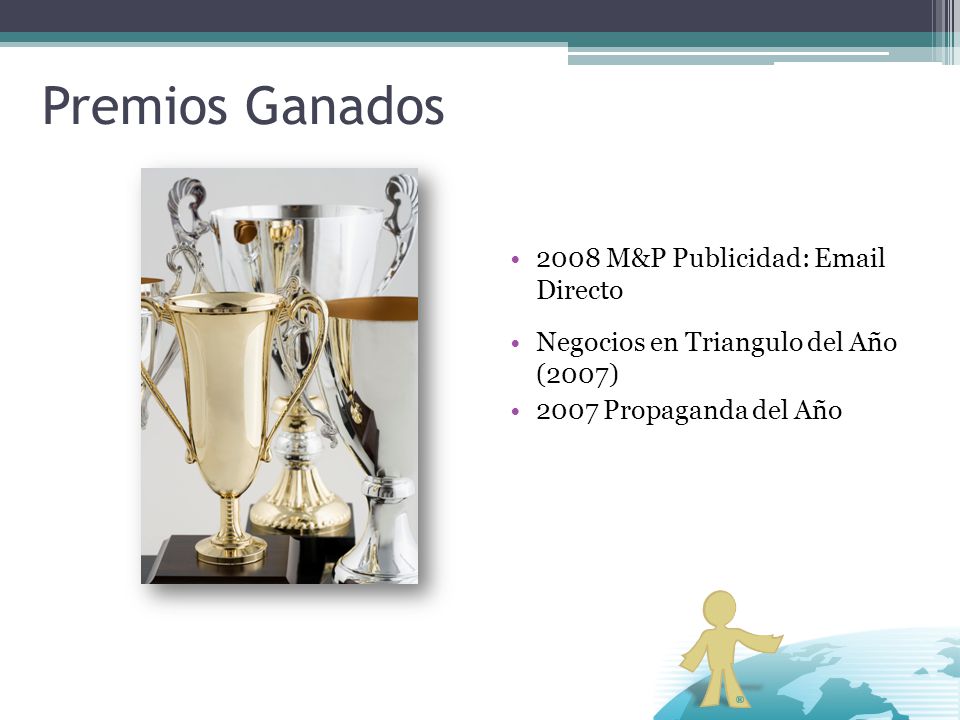 Premios Ganados

• 2008 M&P Publicidad: Email Directo
• Negocios en Triangulo del Año (2007)
• 2007 Propaganda del Año

®